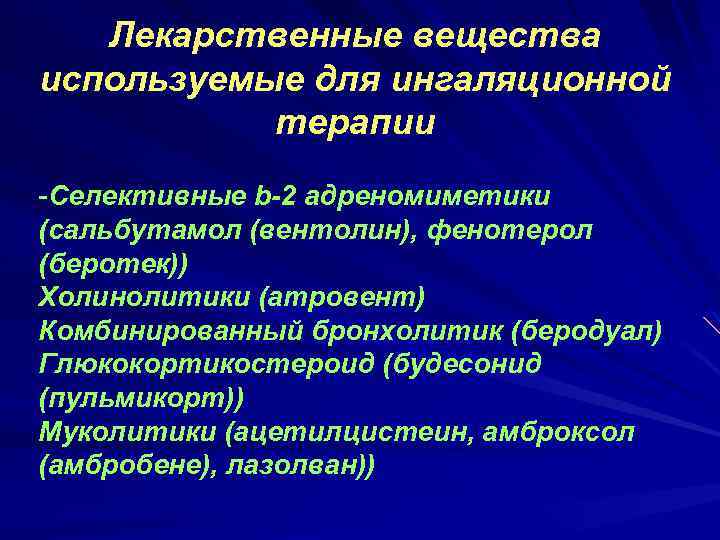 Лекарственные вещества используемые для ингаляционной терапии

-Селективные b-2 адреномиметики (сальбутамол (вентолин), фенотерол (беротек))
Холинолитики (атровент)
Комбинированный бронхолитик (беродуал)
Глюкокортикостероид (будесонид (пульмикорт))
Муколитики (ацетилцистеин, амброксол (амбробене), лазолван))